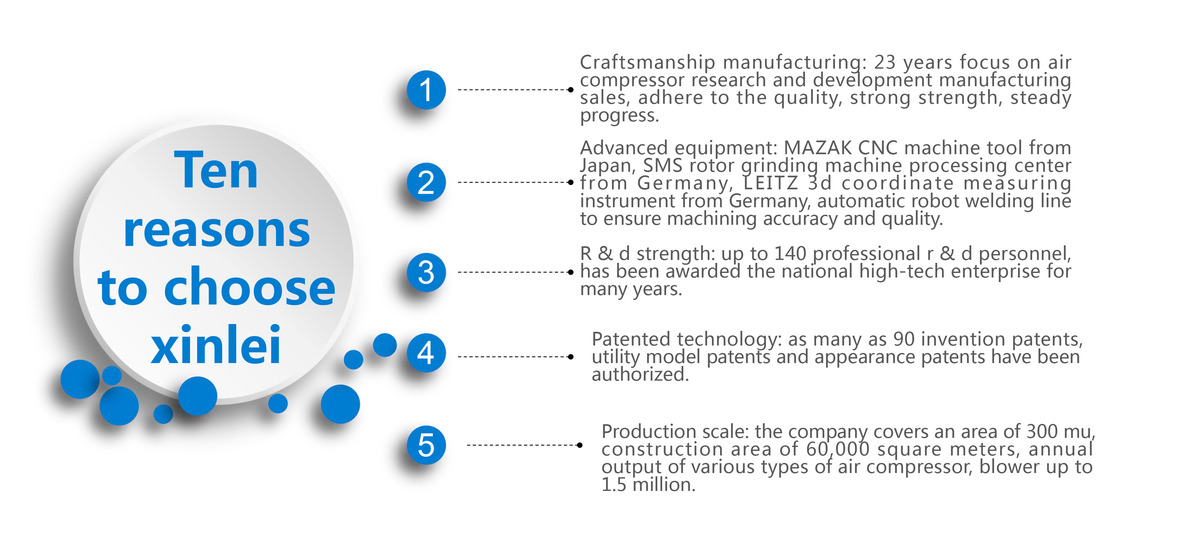 Ten reasons to choose xinlei

1

Craftsmanship manufacturing: 23 years focus on air compressor research and development manufacturing sales, adhere to the quality, strong strength, steady progress.

2

Advanced equipment: MAZAK CNC machine tool from Japan, SMS rotor grinding machine processing center from Germany, LEITZ 3d coordinate measuring instrument from Germany, automatic robot welding line to ensure machining accuracy and quality.

3

R & d strength: up to 140 professional r & d personnel, has been awarded the national high-tech enterprise for many years.

4

Patented technology: as many as 90 invention patents, utility model patents and appearance patents have been authorized.

5

Production scale: the company covers an area of 300 mu, construction area of 60,000 square meters, annual output of various types of air compressor, blower up to 1.5 million.